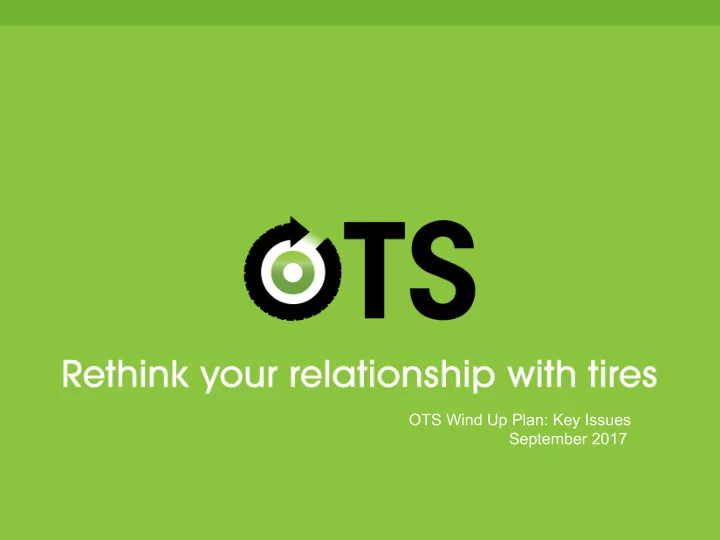 OTS

Rethink your relationship with tires

OTS Wind Up Plan: Key Issues
September 2017